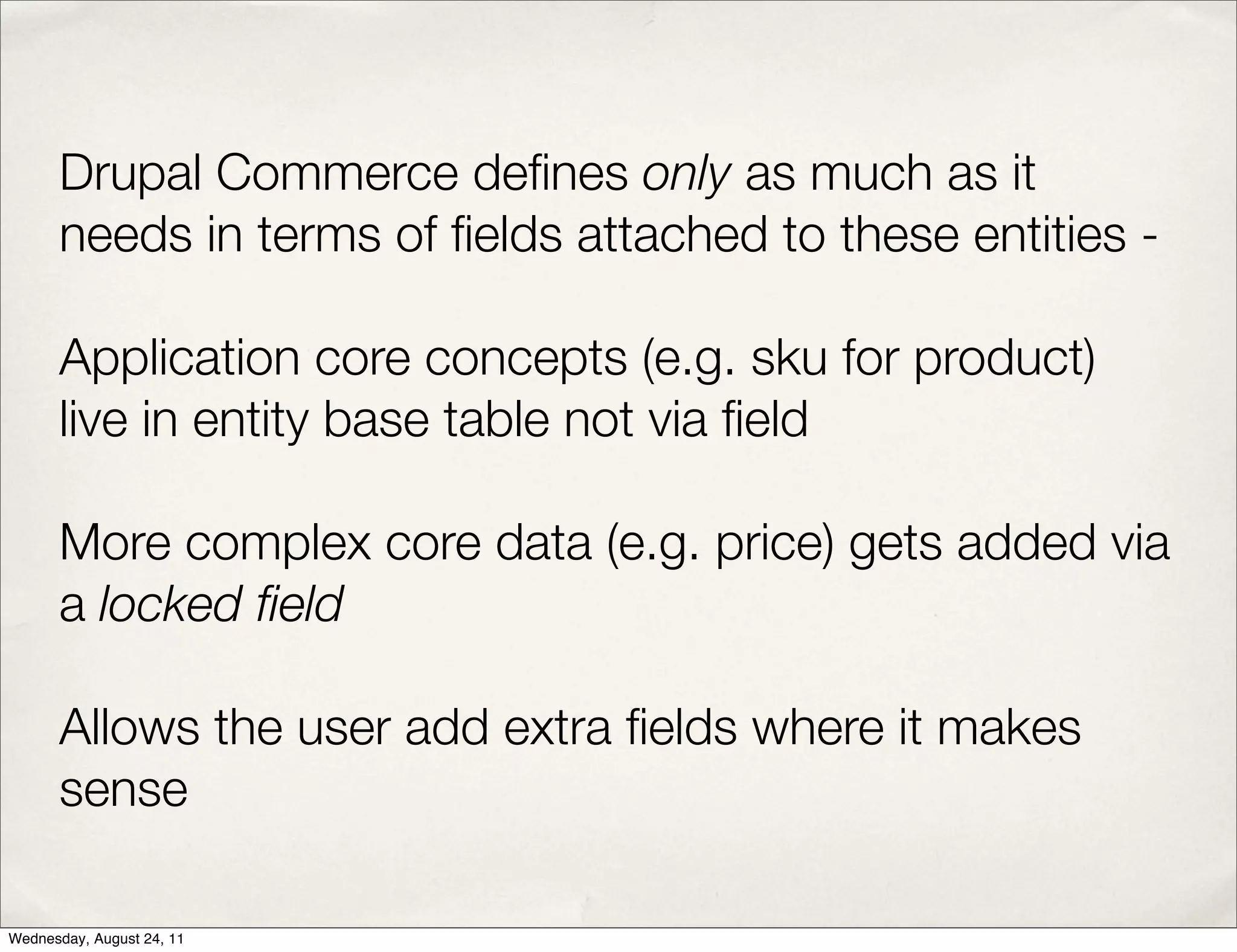 Drupal Commerce defines only as much as it needs in terms of fields attached to these entities -

Application core concepts (e.g. sku for product) live in entity base table not via field

More complex core data (e.g. price) gets added via a locked field

Allows the user add extra fields where it makes sense

Wednesday, August 24, 11